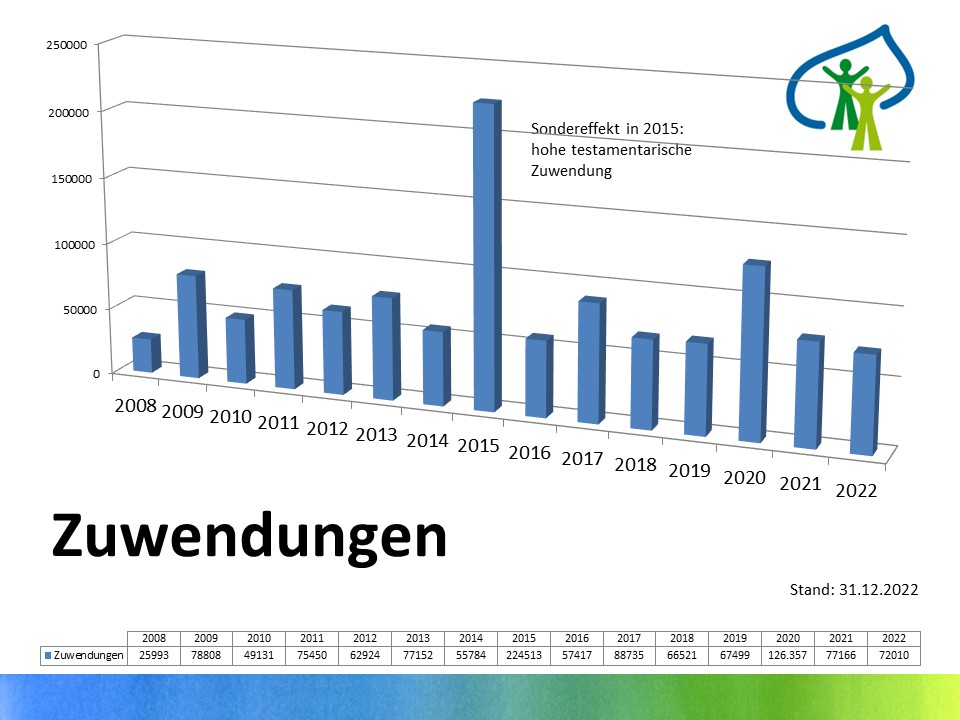 250000
200000
150000
100000
50000
0

Sondereffekt in 2015: hohe testamentarische Zuwendung

2008 2009 2010 2011 2012 2013 2014 2015 2016 2017 2018 2019 2020 2021 2022

Zuwendungen

Stand: 31.12.2022

| | 2008 | 2009 | 2010 | 2011 | 2012 | 2013 | 2014 | 2015 | 2016 | 2017 | 2018 | 2019 | 2020 | 2021 | 2022 |
|---|---|---|---|---|---|---|---|---|---|---|---|---|---|---|---|
| Zuwendungen | 25993 | 78808 | 49131 | 75450 | 62924 | 77152 | 55784 | 224513 | 57417 | 88735 | 66521 | 67499 | 126.357 | 77166 | 72010 |